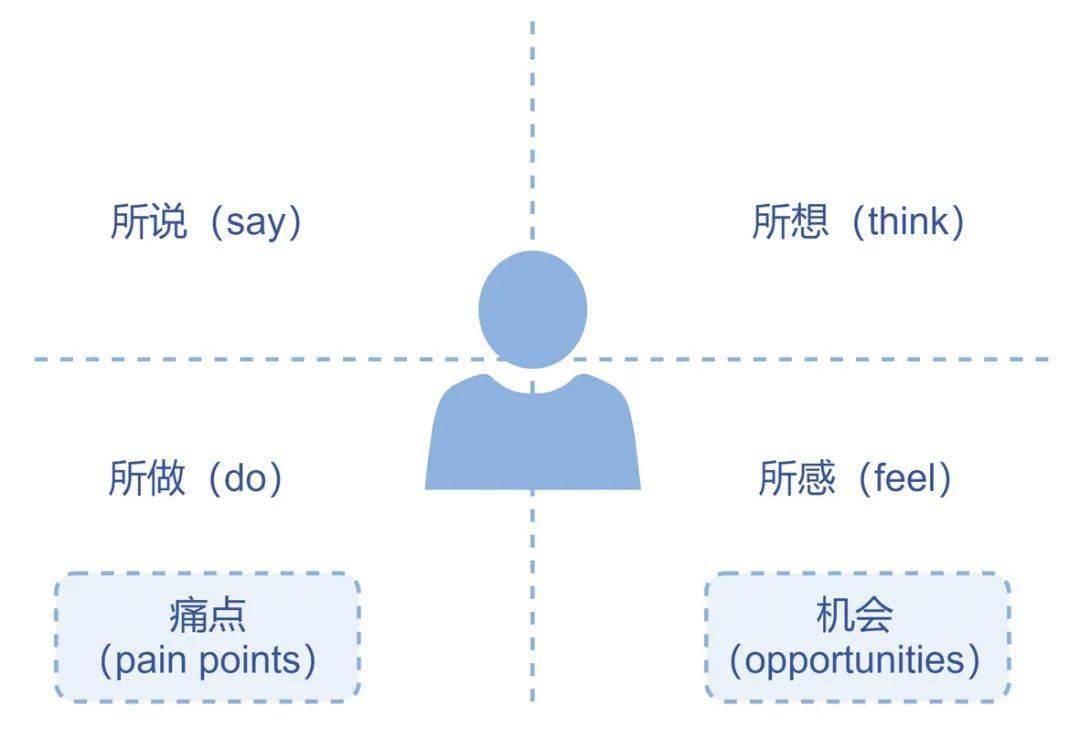 所说（say）

所想（think）

所做（do）

所感（feel）

痛点
（pain points）

机会
（opportunities）